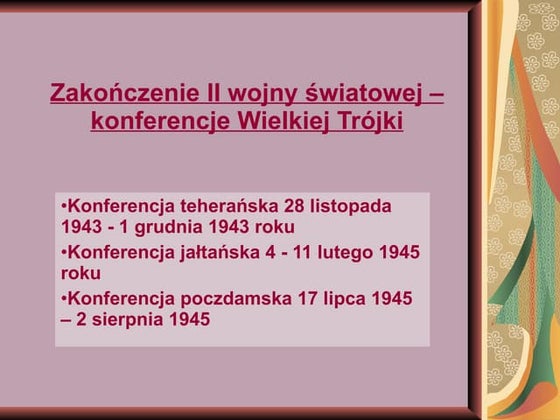 Zakończenie II wojny światowej – konferencje Wielkiej Trójki

•Konferencja teherańska 28 listopada 1943 - 1 grudnia 1943 roku

•Konferencja jałtańska 4 - 11 lutego 1945 roku

•Konferencja poczdamska 17 lipca 1945 – 2 sierpnia 1945